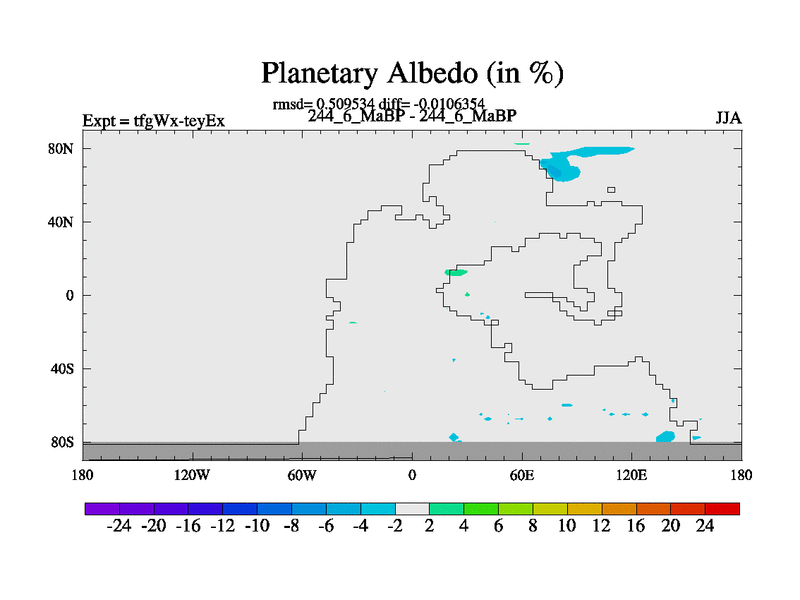 Planetary Albedo (in %)

rmsd= 0.509534 diff= -0.0106354

Expt = tfgWx-teyEx

244_6_MaBP - 244_6_MaBP

JJA

80N

40N

0

40S

80S

180

120W

60W

0

60E

120E

180

-24 -20 -16 -12 -10 -8 -6 -4 -2 2 4 6 8 10 12 16 20 24